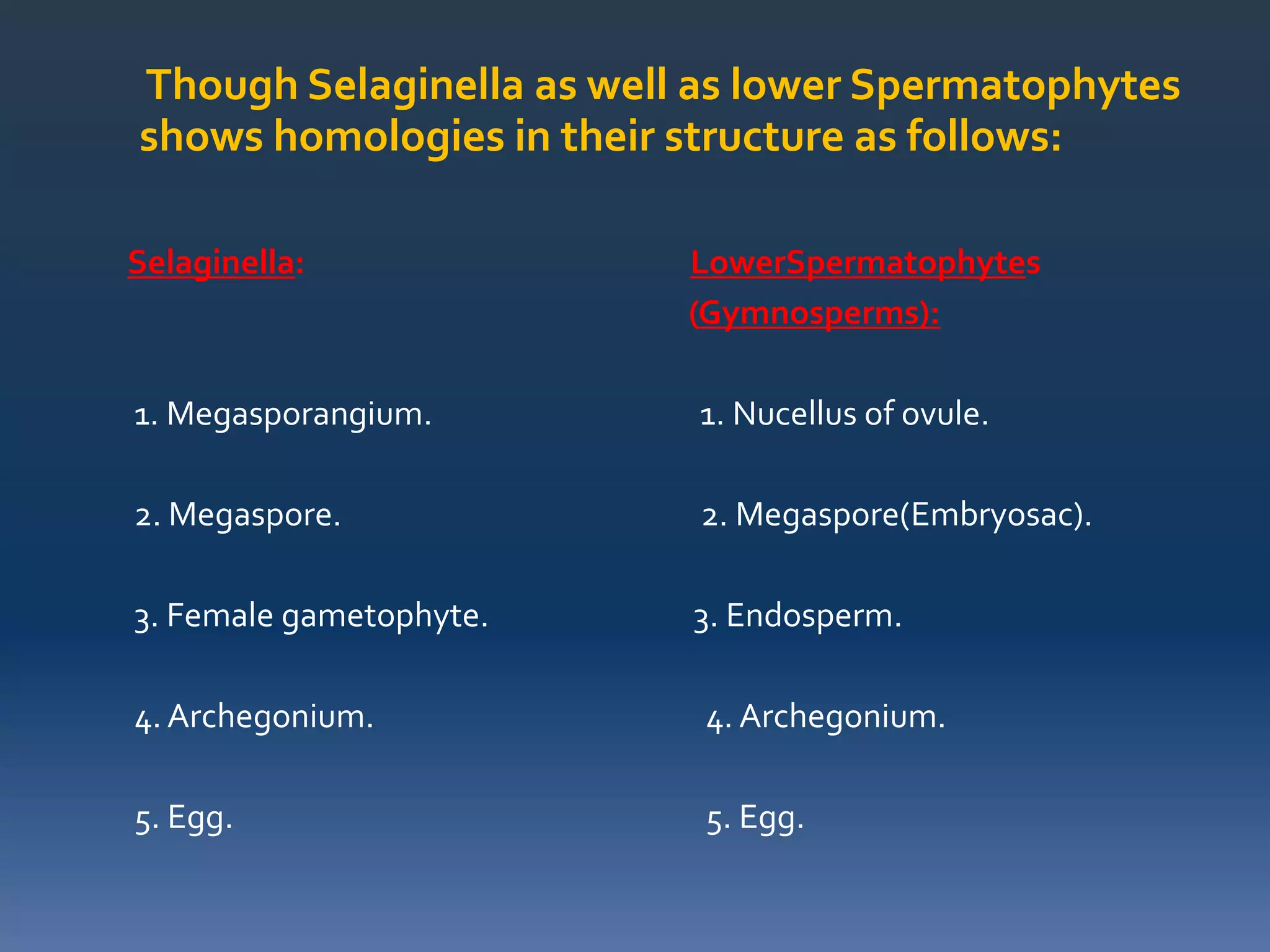 Though Selaginella as well as lower Spermatophytes shows homologies in their structure as follows:

Selaginella:

1. Megasporangium.

2. Megaspore.

3. Female gametophyte.

4. Archegonium.

5. Egg.

LowerSpermatophytes (Gymnosperms):

1. Nucellus of ovule.

2. Megaspore(Embryosac).

3. Endosperm.

4. Archegonium.

5. Egg.